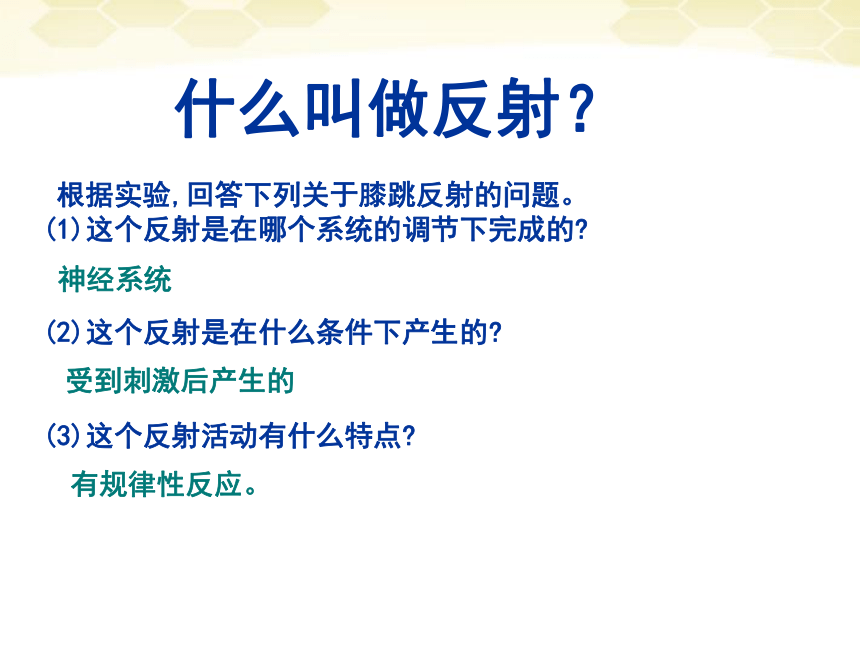 什么叫做反射？

根据实验，回答下列关于膝跳反射的问题。
(1)这个反射是在哪个系统的调节下完成的?

神经系统

(2)这个反射是在什么条件下产生的?

受到刺激后产生的

(3)这个反射活动有什么特点?

有规律性反应。